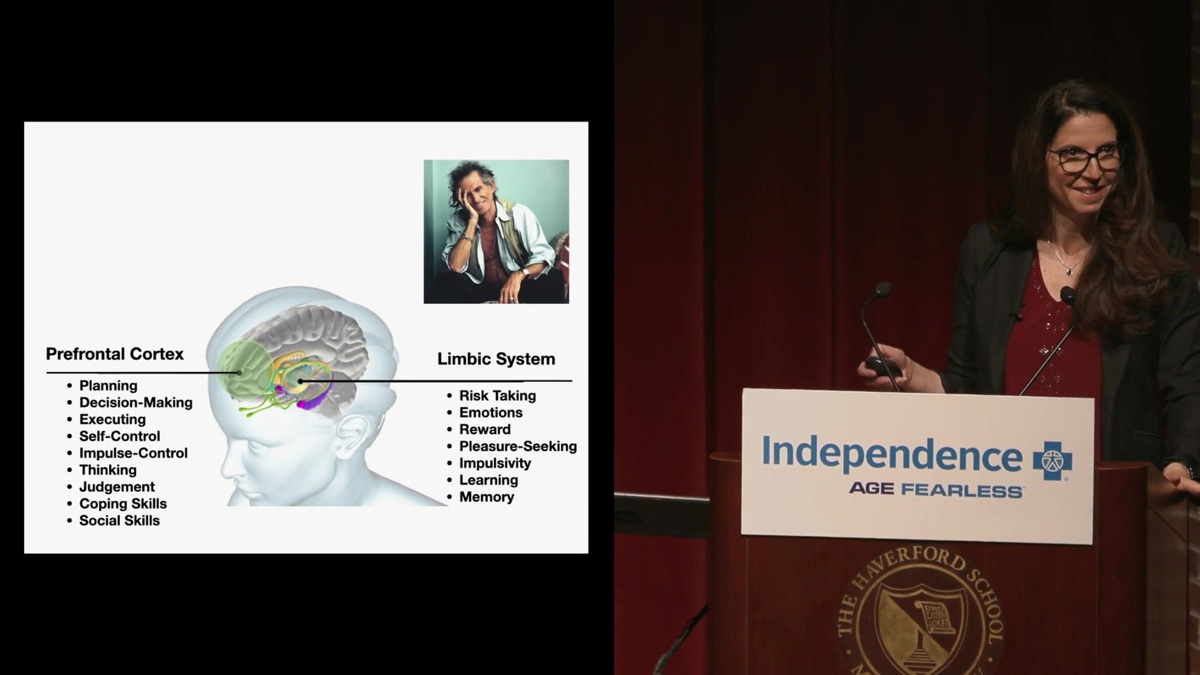 Prefrontal Cortex

• Planning
• Decision-Making
• Executing
• Self-Control
• Impulse-Control
• Thinking
• Judgement
• Coping Skills
• Social Skills

Limbic System

• Risk Taking
• Emotions
• Reward
• Pleasure-Seeking
• Impulsivity
• Learning
• Memory

Independence
AGE FEARLESS

THE HAVERFORD SCHOOL